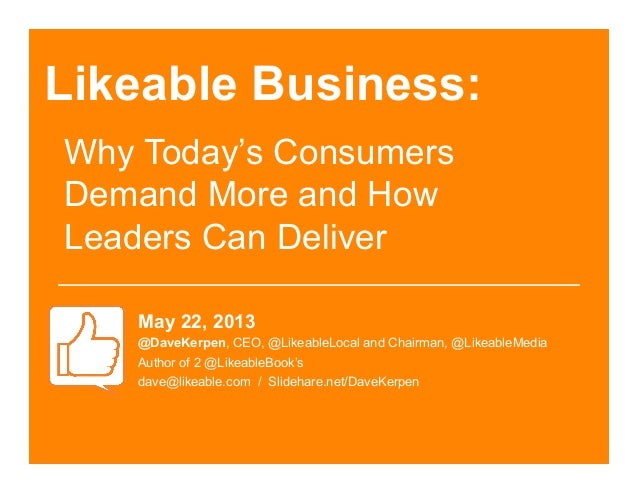 Likeable Business:

Why Today's Consumers Demand More and How Leaders Can Deliver

May 22, 2013

@DaveKerpen, CEO, @LikeableLocal and Chairman, @LikeableMedia

Author of 2 @LikeableBook's

dave@likeable.com / Slidehare.net/DaveKerpen